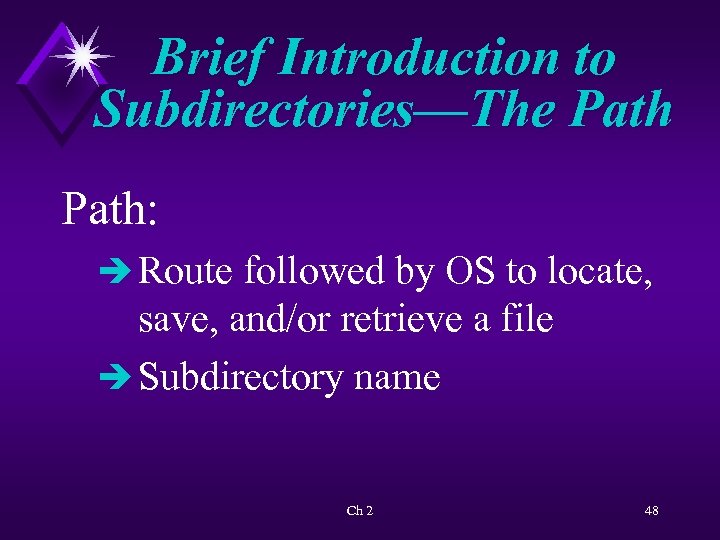 Brief Introduction to Subdirectories—The Path

Path:

➔ Route followed by OS to locate, save, and/or retrieve a file

➔ Subdirectory name

Ch 2

48